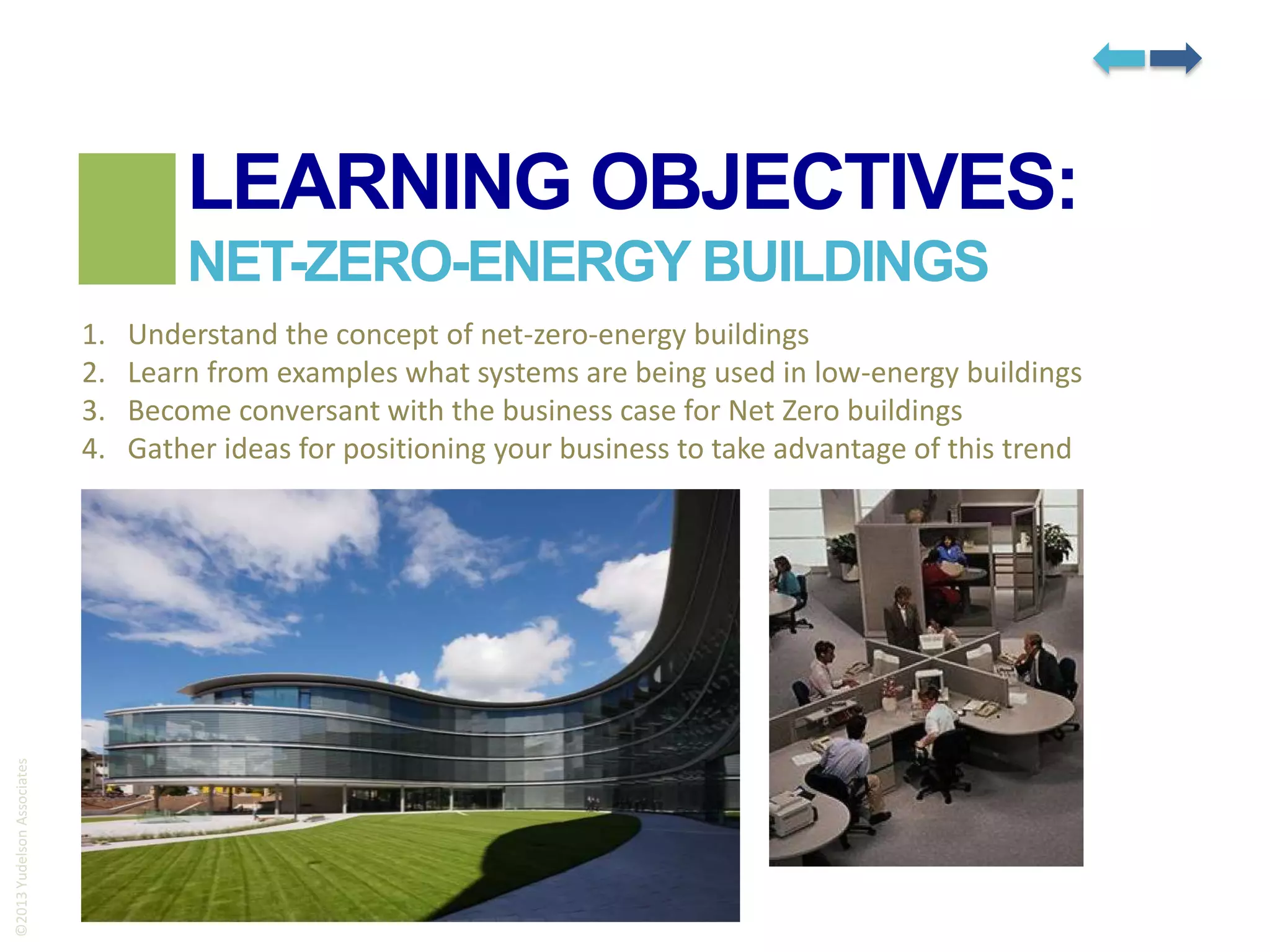 LEARNING OBJECTIVES:
NET-ZERO-ENERGY BUILDINGS

1. Understand the concept of net-zero-energy buildings
2. Learn from examples what systems are being used in low-energy buildings
3. Become conversant with the business case for Net Zero buildings
4. Gather ideas for positioning your business to take advantage of this trend

©2013 Yudelson Associates